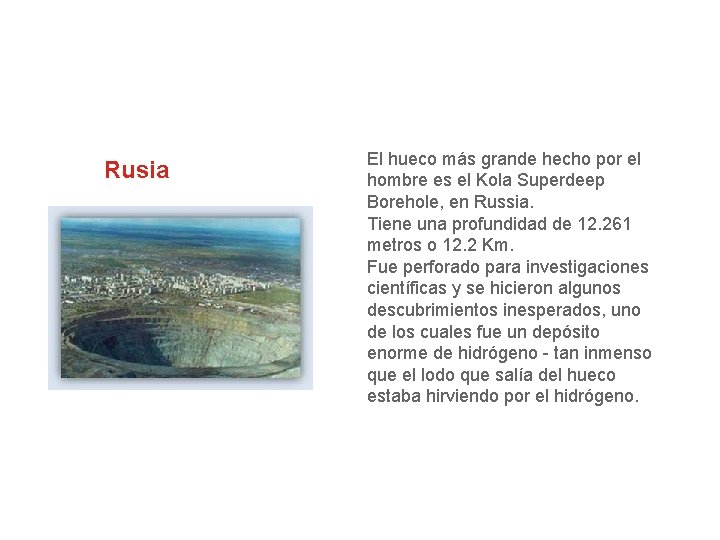 Rusia

El hueco más grande hecho por el hombre es el Kola Superdeep Borehole, en Russia.
Tiene una profundidad de 12.261 metros o 12.2 Km.
Fue perforado para investigaciones científicas y se hicieron algunos descubrimientos inesperados, uno de los cuales fue un depósito enorme de hidrógeno - tan inmenso que el lodo que salía del hueco estaba hirviendo por el hidrógeno.